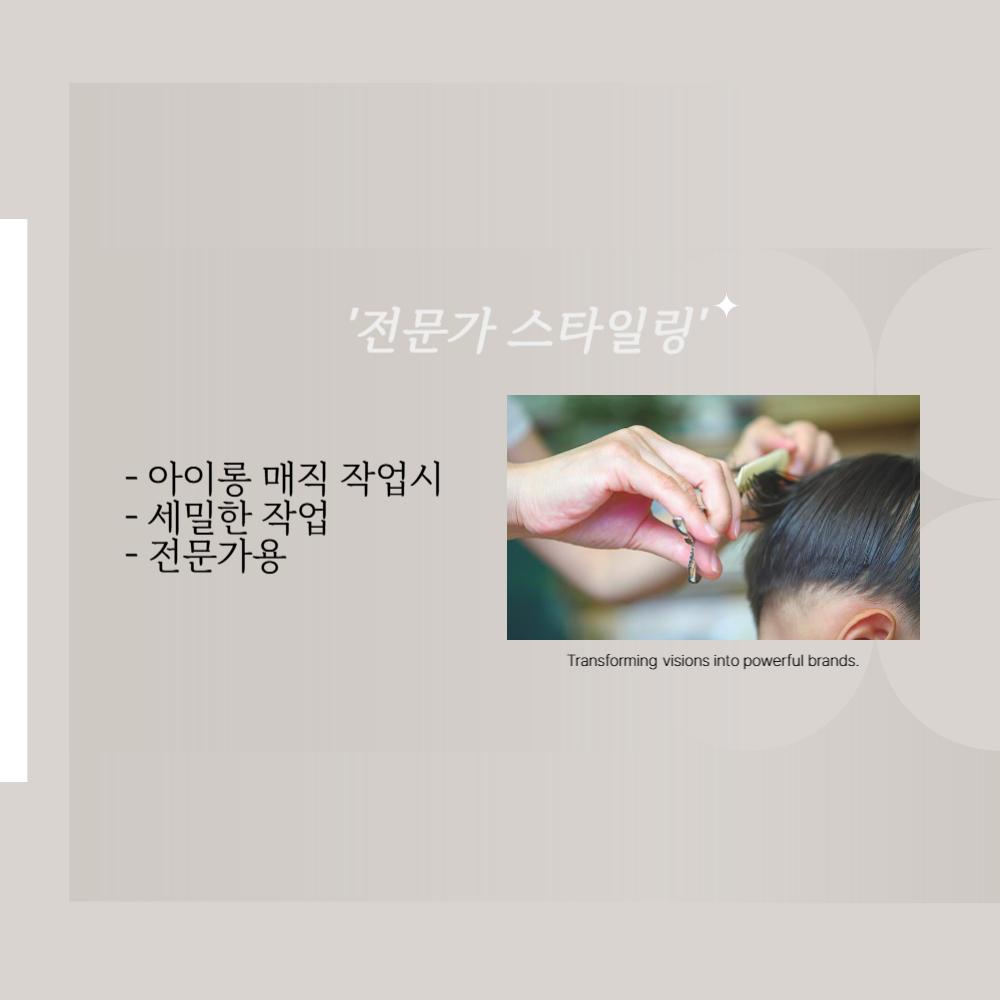 '전문가 스타일링'

- 아이롱 매직 작업시
- 세밀한 작업
- 전문가용

Transforming visions into powerful brands.